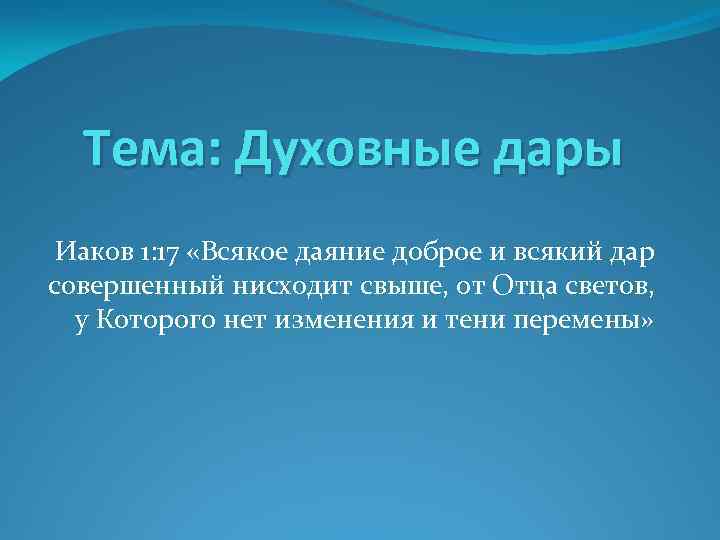 Тема: Духовные дары

Иаков 1:17 «Всякое даяние доброе и всякий дар совершенный нисходит свыше, от Отца светов, у Которого нет изменения и тени перемены»